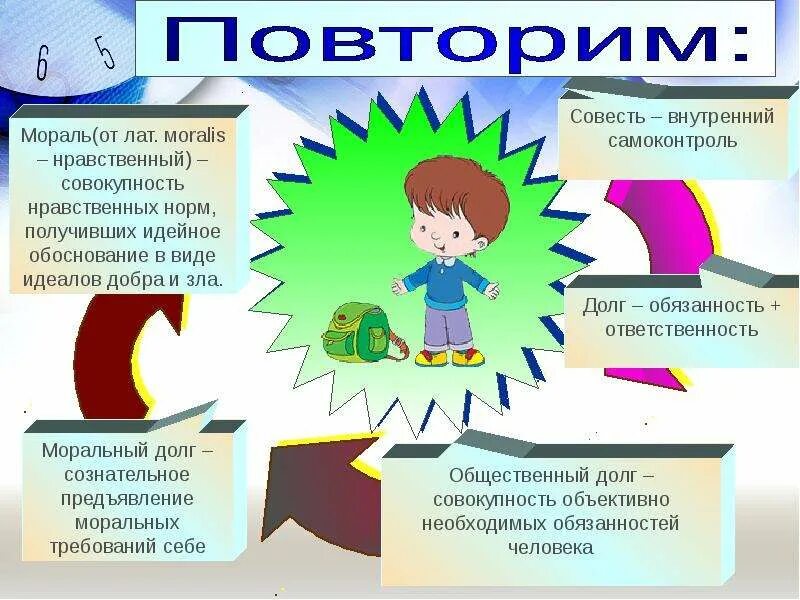 6 5

Повторим:

Мораль(от лат. moralis – нравственный) – совокупность нравственных норм, получивших идейное обоснование в виде идеалов добра и зла.

Совесть – внутренний самоконтроль

Долг – обязанность + ответственность

Моральный долг – сознательное предъявление моральных требований себе

Общественный долг – совокупность объективно необходимых обязанностей человека